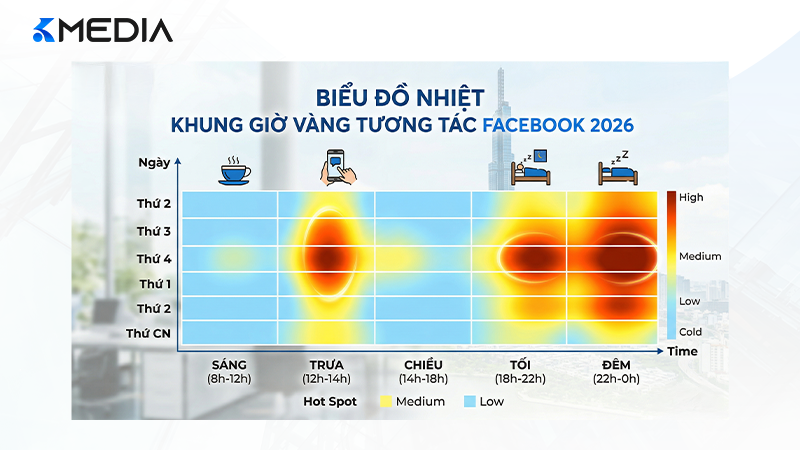 MEDIA

BIỂU ĐỒ NHIỆT
KHUNG GIỜ VÀNG TƯƠNG TÁC FACEBOOK 2026

Ngày

Thứ 2
Thứ 3
Thứ 4
Thứ 1
Thứ 2
Thứ CN

High
Medium
Low
Cold

Time

SÁNG (8h-12h)
TRƯA (12h-14h)
CHIỀU (14h-18h)
TỐI (18h-22h)
ĐÊM (22h-0h)

Hot Spot Medium Low